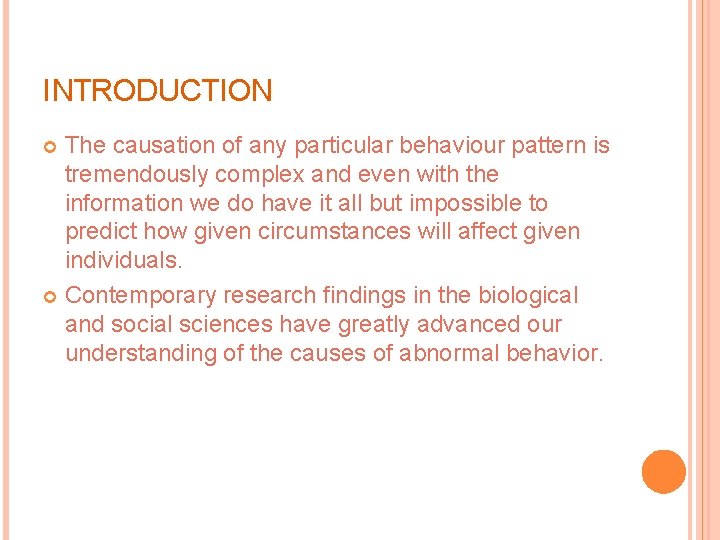 INTRODUCTION

The causation of any particular behaviour pattern is tremendously complex and even with the information we do have it all but impossible to predict how given circumstances will affect given individuals.

Contemporary research findings in the biological and social sciences have greatly advanced our understanding of the causes of abnormal behavior.